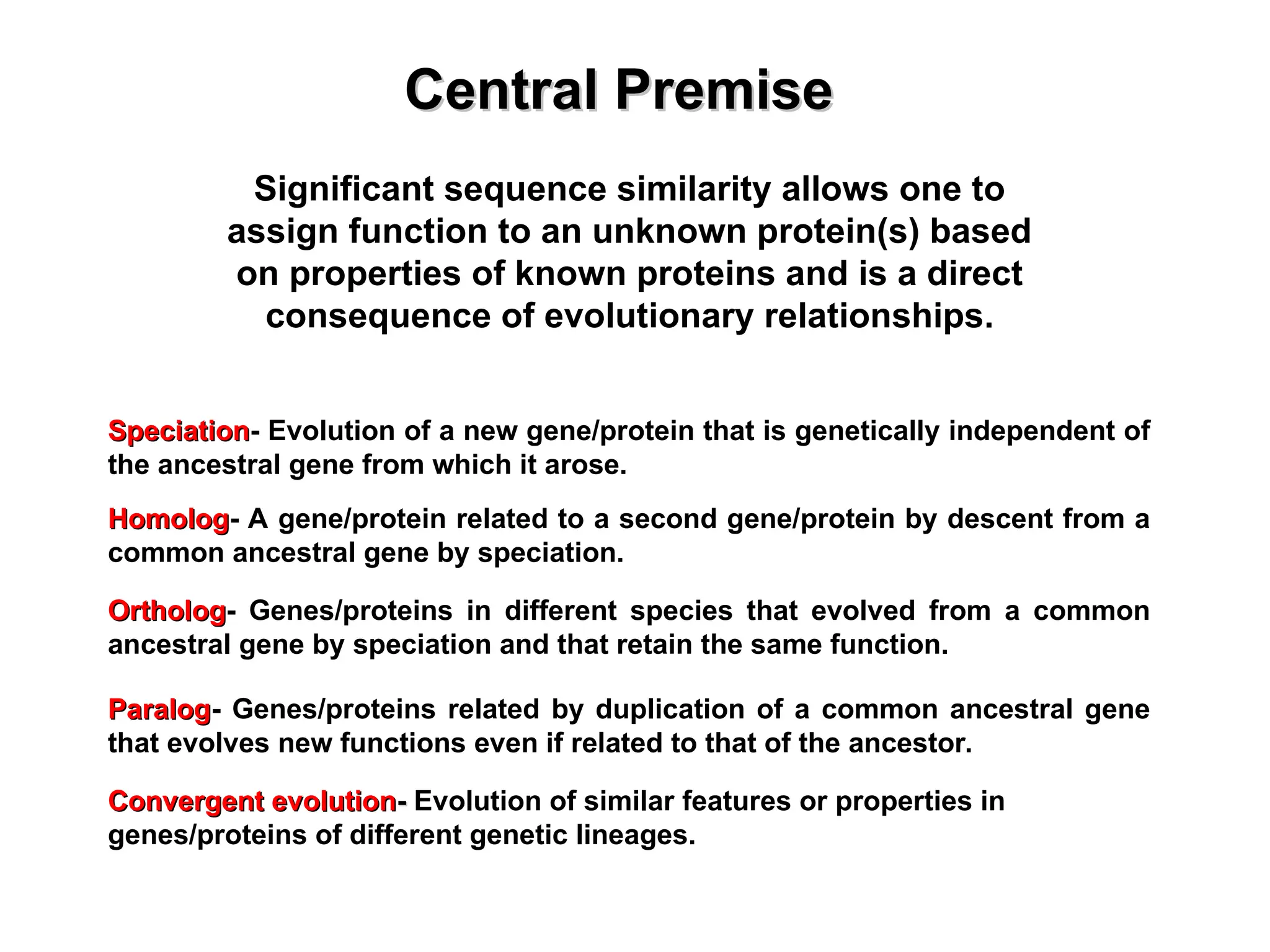 Central Premise

Significant sequence similarity allows one to assign function to an unknown protein(s) based on properties of known proteins and is a direct consequence of evolutionary relationships.

Speciation- Evolution of a new gene/protein that is genetically independent of the ancestral gene from which it arose.

Homolog- A gene/protein related to a second gene/protein by descent from a common ancestral gene by speciation.

Ortholog- Genes/proteins in different species that evolved from a common ancestral gene by speciation and that retain the same function.

Paralog- Genes/proteins related by duplication of a common ancestral gene that evolves new functions even if related to that of the ancestor.

Convergent evolution- Evolution of similar features or properties in genes/proteins of different genetic lineages.